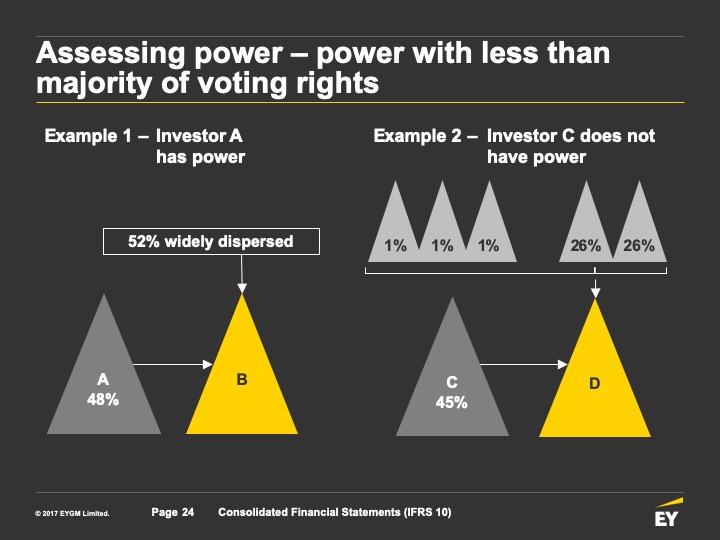 Assessing power – power with less than majority of voting rights

Example 1 – Investor A has power

52% widely dispersed

A
48%

B

Example 2 – Investor C does not have power

1% 1% 1% 26% 26%

C
45%

D

© 2017 EYGM Limited. Page 24 Consolidated Financial Statements (IFRS 10)

EY